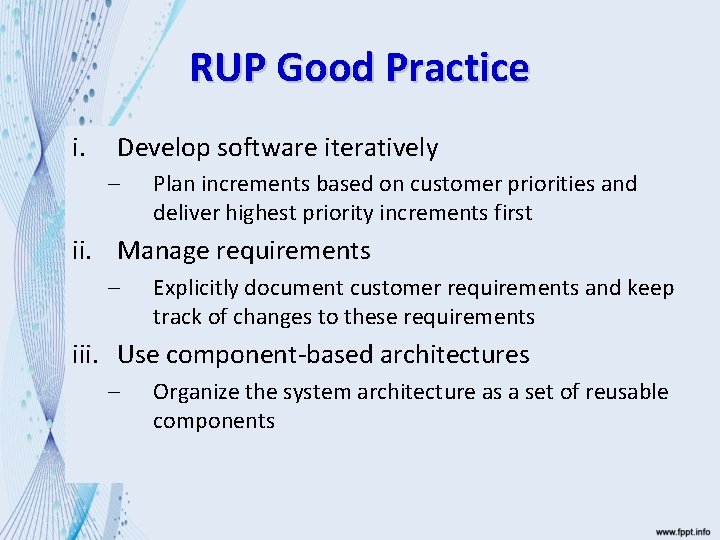 RUP Good Practice

i. Develop software iteratively

– Plan increments based on customer priorities and deliver highest priority increments first

ii. Manage requirements

– Explicitly document customer requirements and keep track of changes to these requirements

iii. Use component-based architectures

– Organize the system architecture as a set of reusable components

www.fppt.info